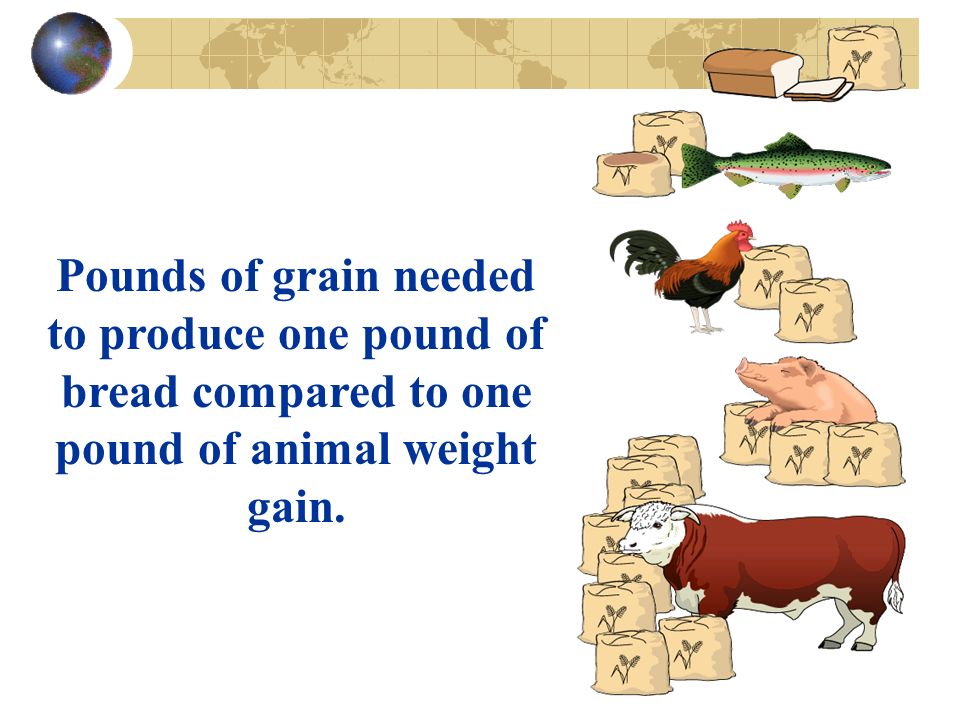 Pounds of grain needed to produce one pound of bread compared to one pound of animal weight gain.